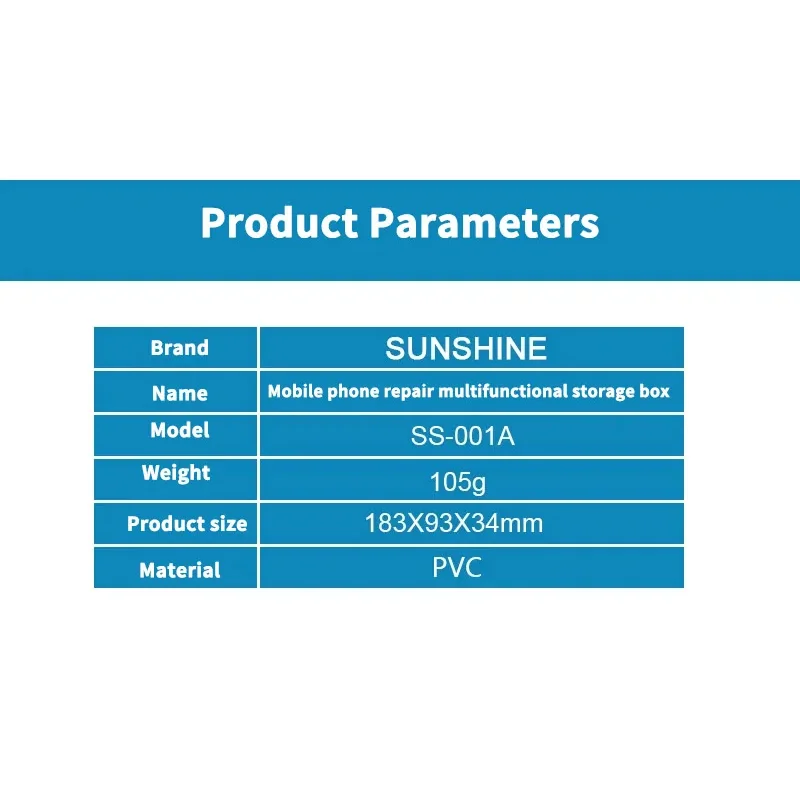 Product Parameters

| Brand | SUNSHINE |
|---|---|
| Name | Mobile phone repair multifunctional storage box |
| Model | SS-001A |
| Weight | 105g |
| Product size | 183X93X34mm |
| Material | PVC |